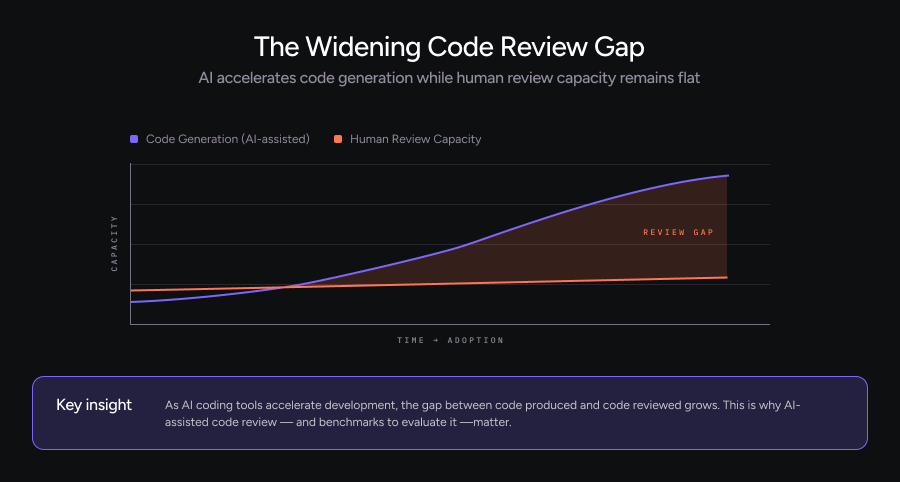 The Widening Code Review Gap

AI accelerates code generation while human review capacity remains flat

Code Generation (AI-assisted)

Human Review Capacity

CAPACITY

REVIEW GAP

TIME → ADOPTION

Key insight

As AI coding tools accelerate development, the gap between code produced and code reviewed grows. This is why AI-assisted code review — and benchmarks to evaluate it —matter.